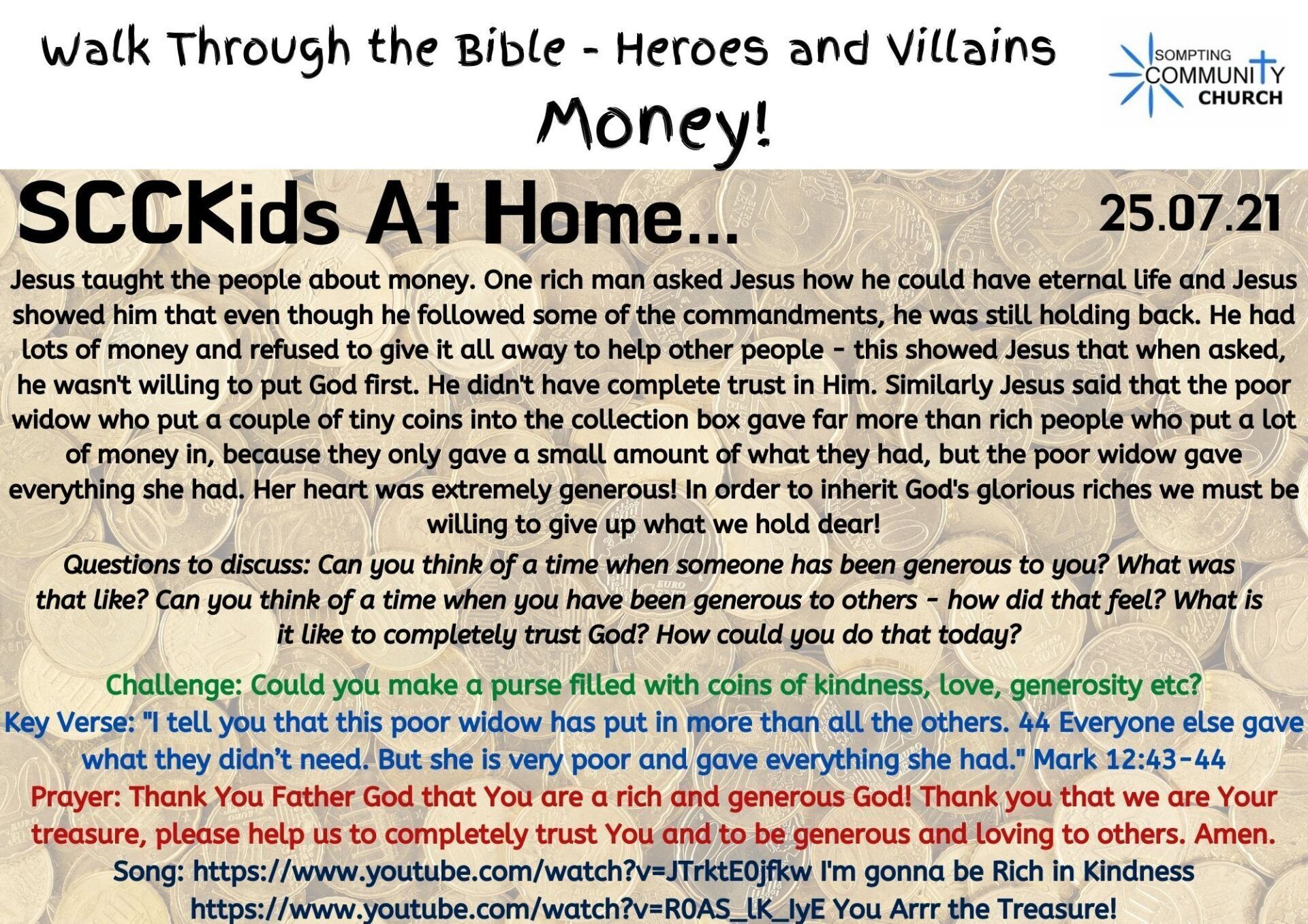 Walk Through the Bible - Heroes and Villains

SOMPTING COMMUNITY CHURCH

Money!

SCCKids At Home...

25.07.21

Jesus taught the people about money. One rich man asked Jesus how he could have eternal life and Jesus showed him that even though he followed some of the commandments, he was still holding back. He had lots of money and refused to give it all away to help other people - this showed Jesus that when asked, he wasn't willing to put God first. He didn't have complete trust in Him. Similarly Jesus said that the poor widow who put a couple of tiny coins into the collection box gave far more than rich people who put a lot of money in, because they only gave a small amount of what they had, but the poor widow gave everything she had. Her heart was extremely generous! In order to inherit God's glorious riches we must be willing to give up what we hold dear!

Questions to discuss: Can you think of a time when someone has been generous to you? What was that like? Can you think of a time when you have been generous to others - how did that feel? What is it like to completely trust God? How could you do that today?

Challenge: Could you make a purse filled with coins of kindness, love, generosity etc?

Key Verse: "I tell you that this poor widow has put in more than all the others. 44 Everyone else gave what they didn't need. But she is very poor and gave everything she had." Mark 12:43-44

Prayer: Thank You Father God that You are a rich and generous God! Thank you that we are Your treasure, please help us to completely trust You and to be generous and loving to others. Amen.

Song: https://www.youtube.com/watch?v=JTrktE0jfkw I'm gonna be Rich in Kindness
https://www.youtube.com/watch?v=R0AS_lK_IyE You Arrr the Treasure!